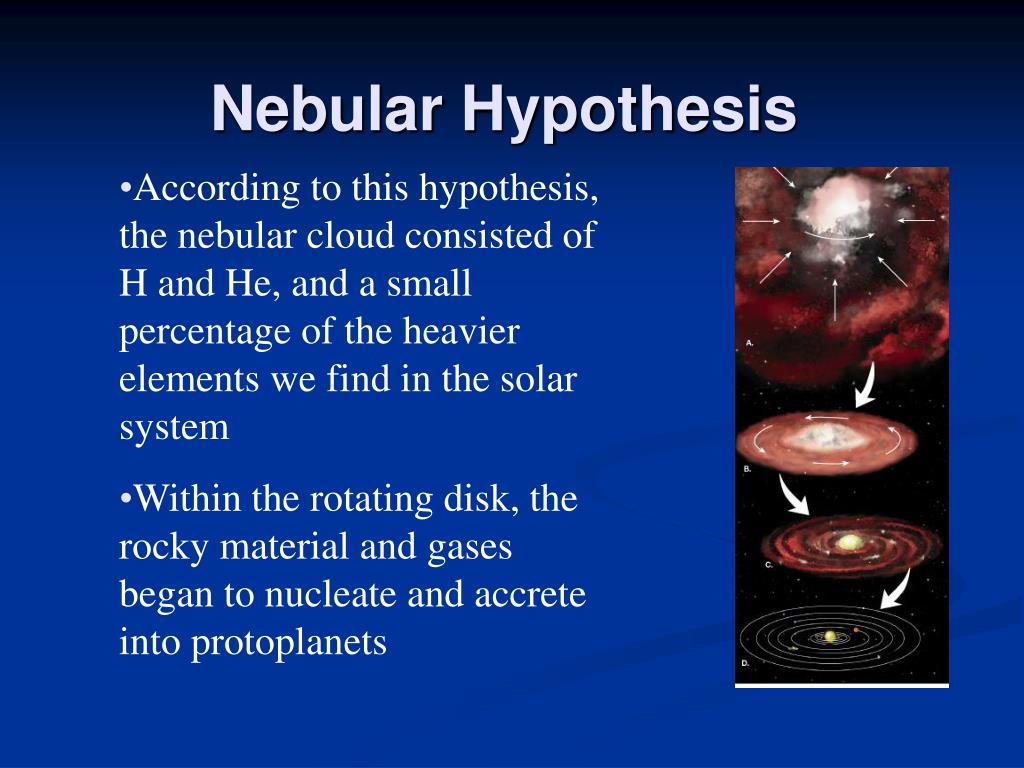 Nebular Hypothesis

•According to this hypothesis, the nebular cloud consisted of H and He, and a small percentage of the heavier elements we find in the solar system

•Within the rotating disk, the rocky material and gases began to nucleate and accrete into protoplanets

A.

B.

C.

D.